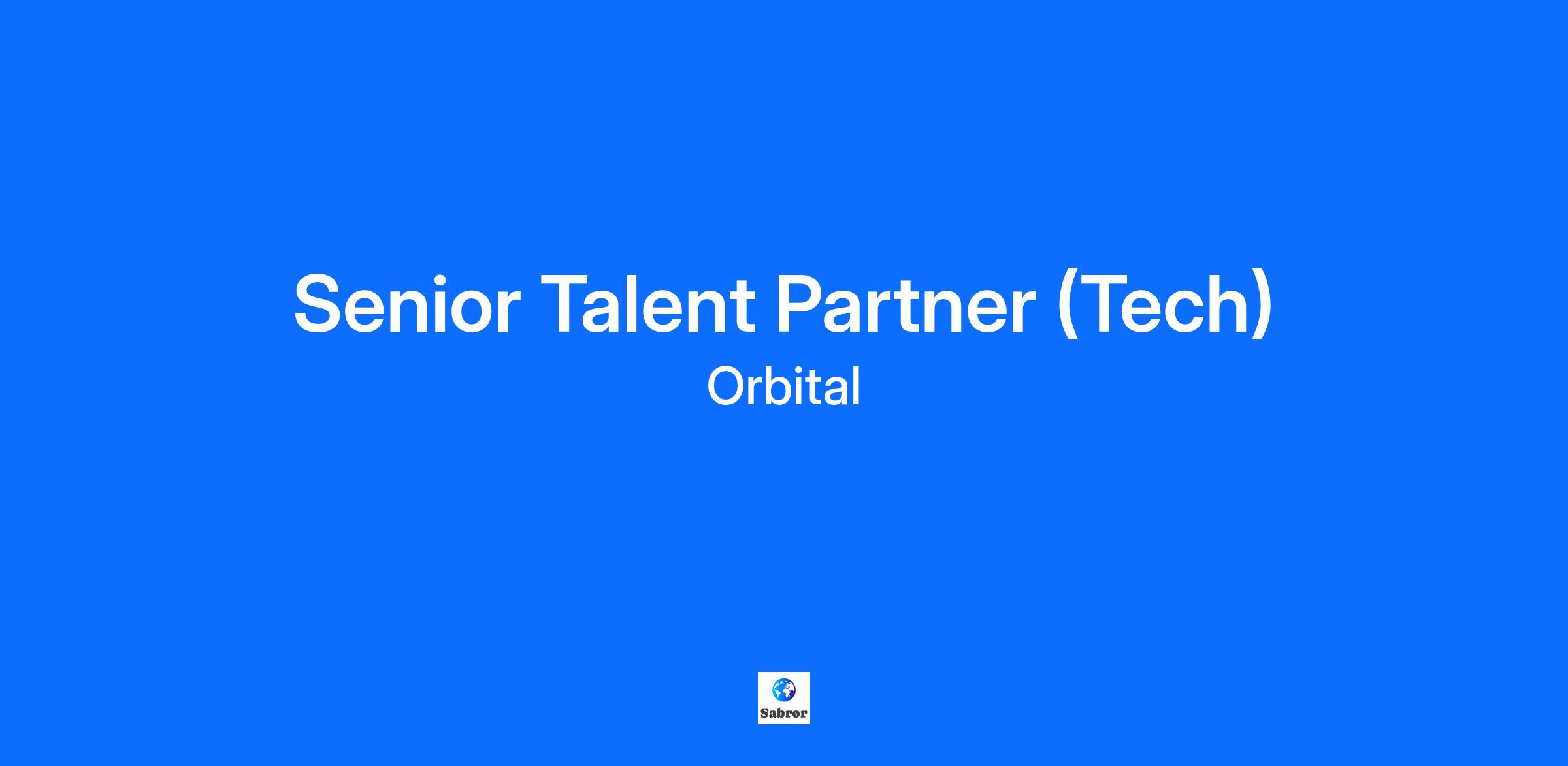 Senior Talent Partner (Tech)
Orbital

Sabror